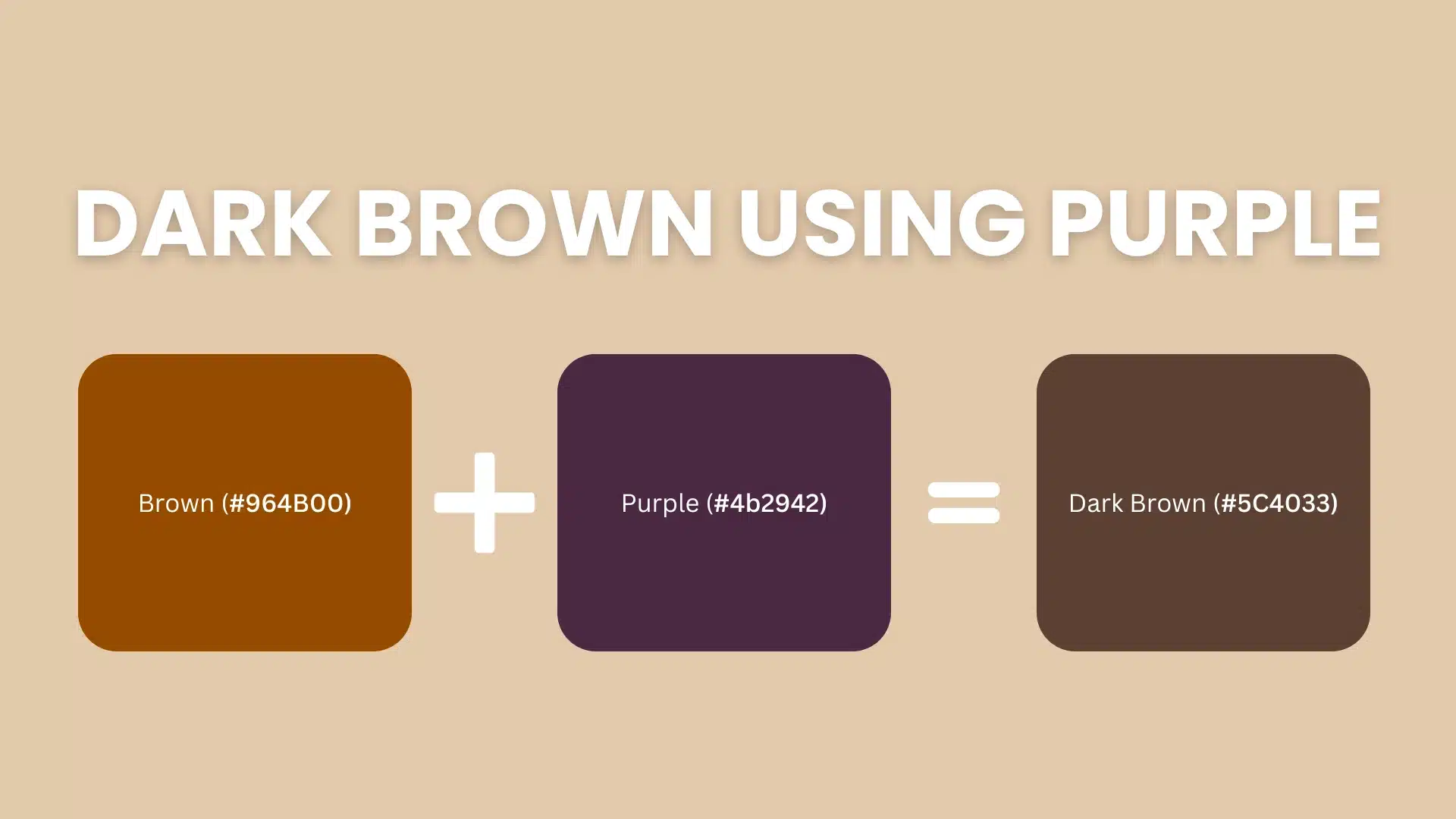 DARK BROWN USING PURPLE

Brown (#964B00) + Purple (#4b2942) = Dark Brown (#5C4033)